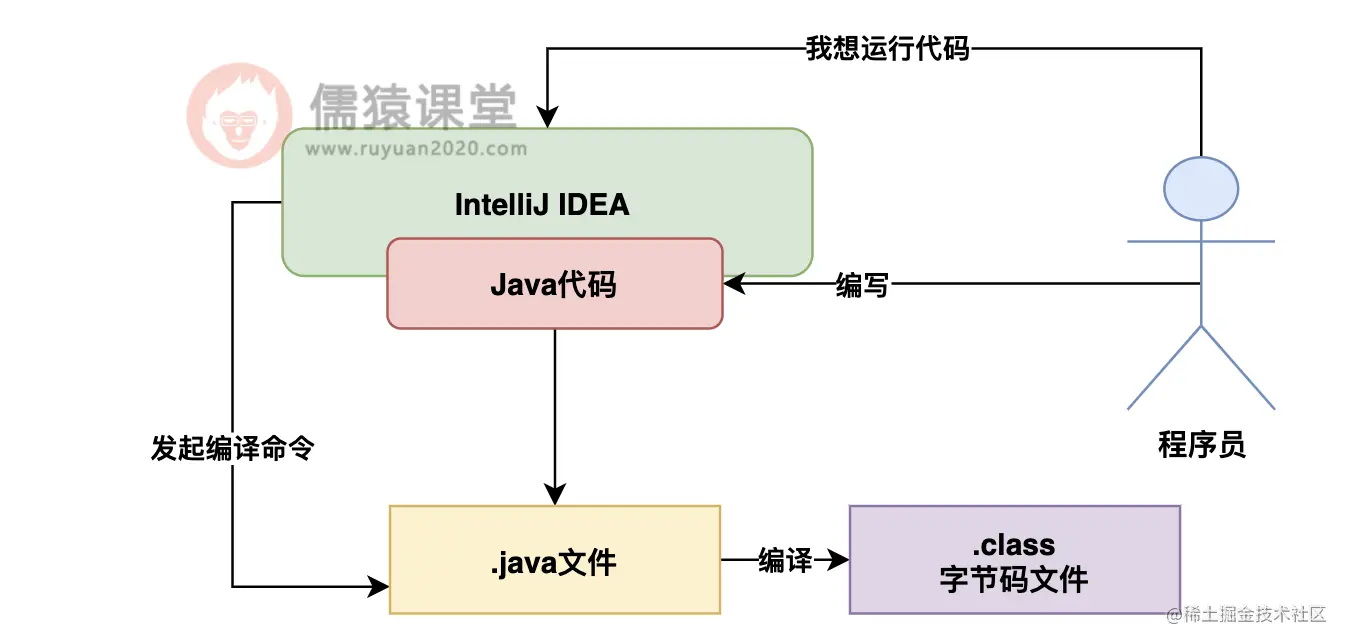 我想运行代码

儒猿课堂
www.ruyuan2020.com

IntelliJ IDEA

Java代码

编写

程序员

发起编译命令

.java文件

编译

.class
字节码文件

@稀土掘金技术社区